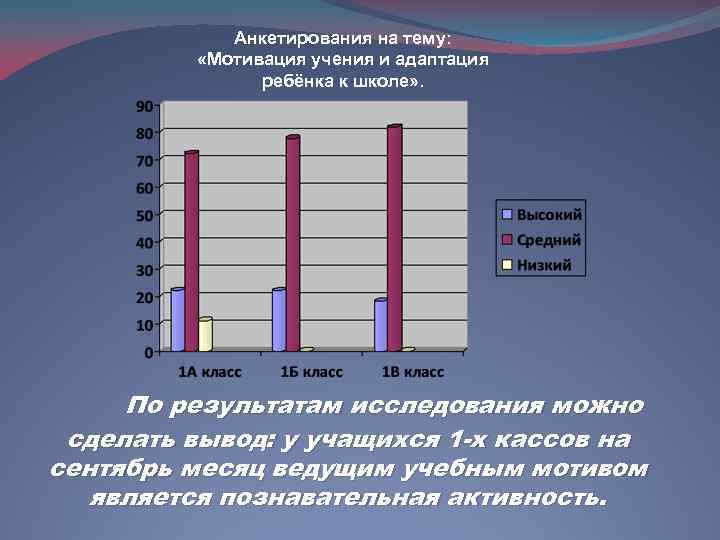 Анкетирования на тему:
«Мотивация учения и адаптация ребёнка к школе».

90
80
70
60
50
40
30
20
10
0

1А класс
1Б класс
1В класс

Высокий
Средний
Низкий

По результатам исследования можно сделать вывод: у учащихся 1-х кассов на сентябрь месяц ведущим учебным мотивом является познавательная активность.